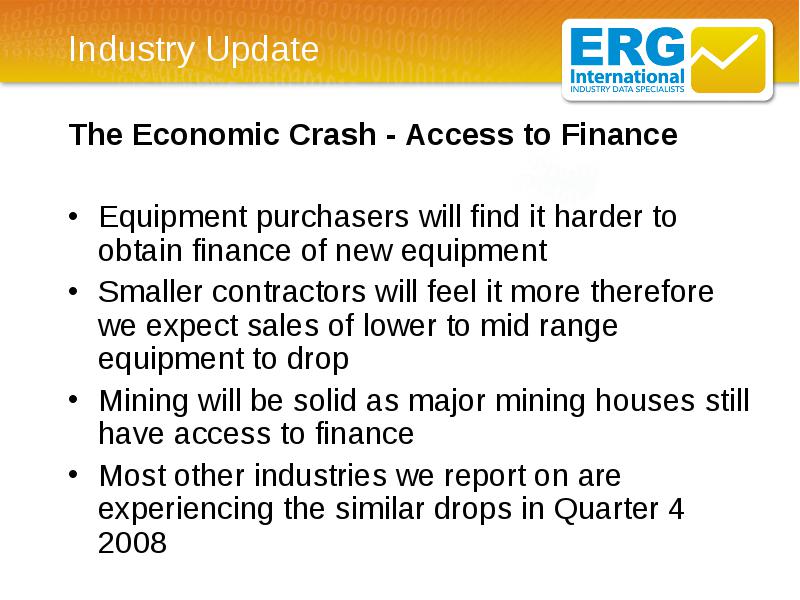 Industry Update

ERG International INDUSTRY DATA SPECIALISTS

The Economic Crash - Access to Finance

• Equipment purchasers will find it harder to obtain finance of new equipment
• Smaller contractors will feel it more therefore we expect sales of lower to mid range equipment to drop
• Mining will be solid as major mining houses still have access to finance
• Most other industries we report on are experiencing the similar drops in Quarter 4 2008